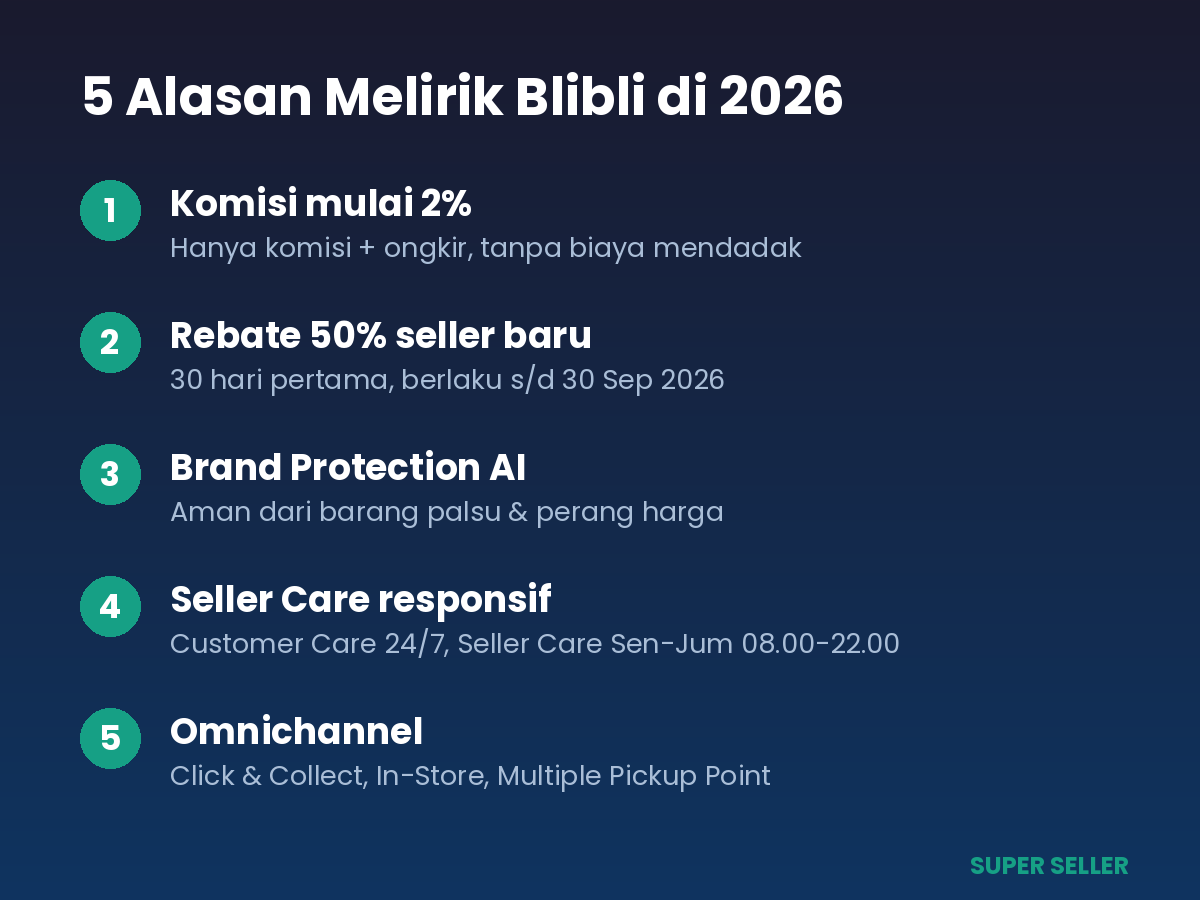 5 Alasan Melirik Blibli di 2026

1 Komisi mulai 2%
Hanya komisi + ongkir, tanpa biaya mendadak

2 Rebate 50% seller baru
30 hari pertama, berlaku s/d 30 Sep 2026

3 Brand Protection AI
Aman dari barang palsu & perang harga

4 Seller Care responsif
Customer Care 24/7, Seller Care Sen-Jum 08.00-22.00

5 Omnichannel
Click & Collect, In-Store, Multiple Pickup Point

SUPER SELLER